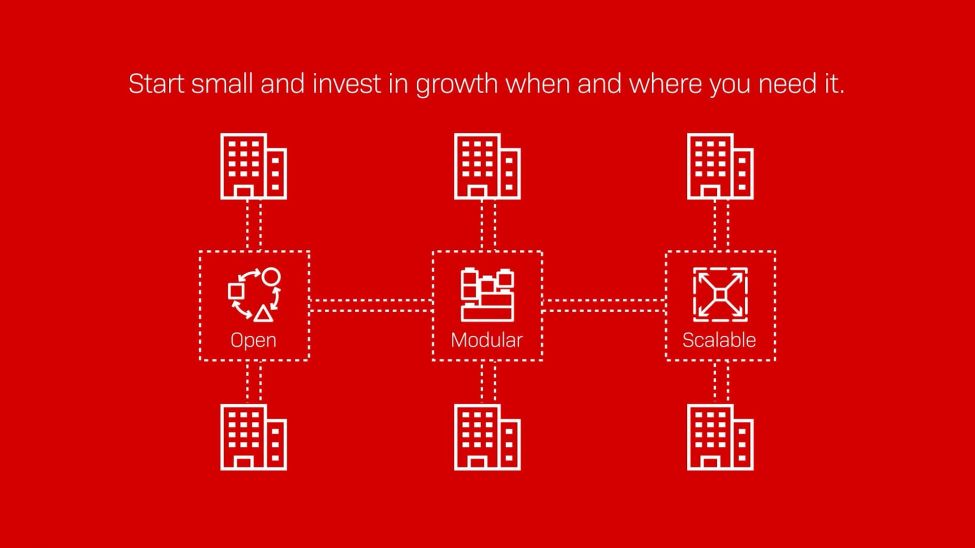 Start small and invest in growth when and where you need it.

Open

Modular

Scalable